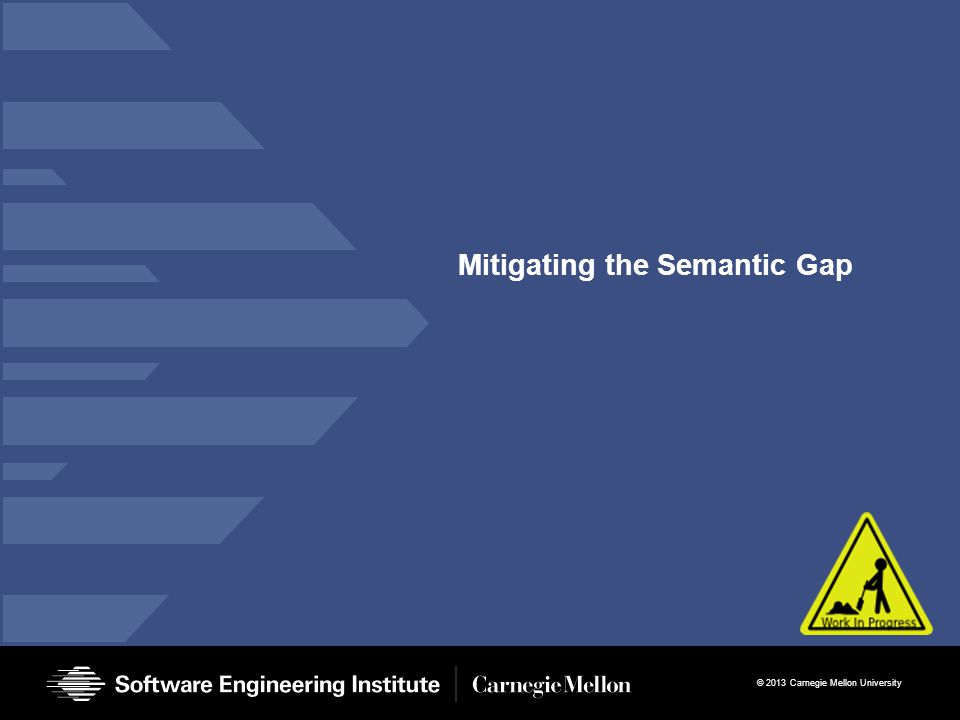 Mitigating the Semantic Gap

Work In Progress

Software Engineering Institute | Carnegie Mellon

© 2013 Carnegie Mellon University